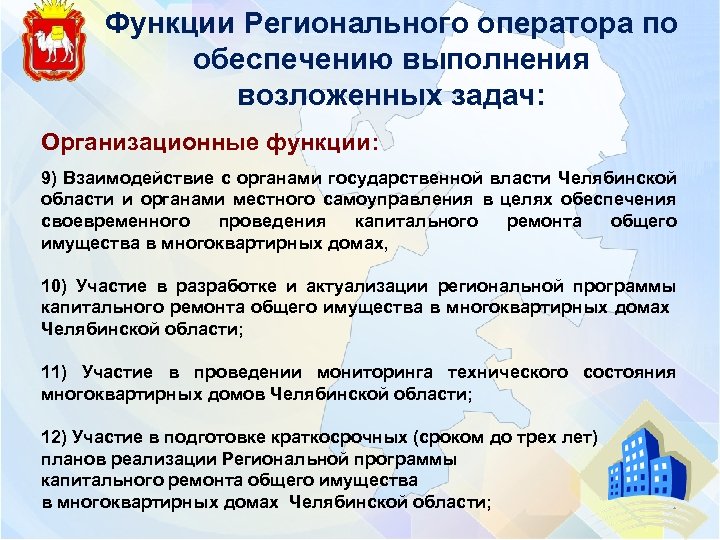 Функции Регионального оператора по обеспечению выполнения возложенных задач:

Организационные функции:

9) Взаимодействие с органами государственной власти Челябинской области и органами местного самоуправления в целях обеспечения своевременного проведения капитального ремонта общего имущества в многоквартирных домах,

10) Участие в разработке и актуализации региональной программы капитального ремонта общего имущества в многоквартирных домах Челябинской области;

11) Участие в проведении мониторинга технического состояния многоквартирных домов Челябинской области;

12) Участие в подготовке краткосрочных (сроком до трех лет) планов реализации Региональной программы капитального ремонта общего имущества в многоквартирных домах Челябинской области;